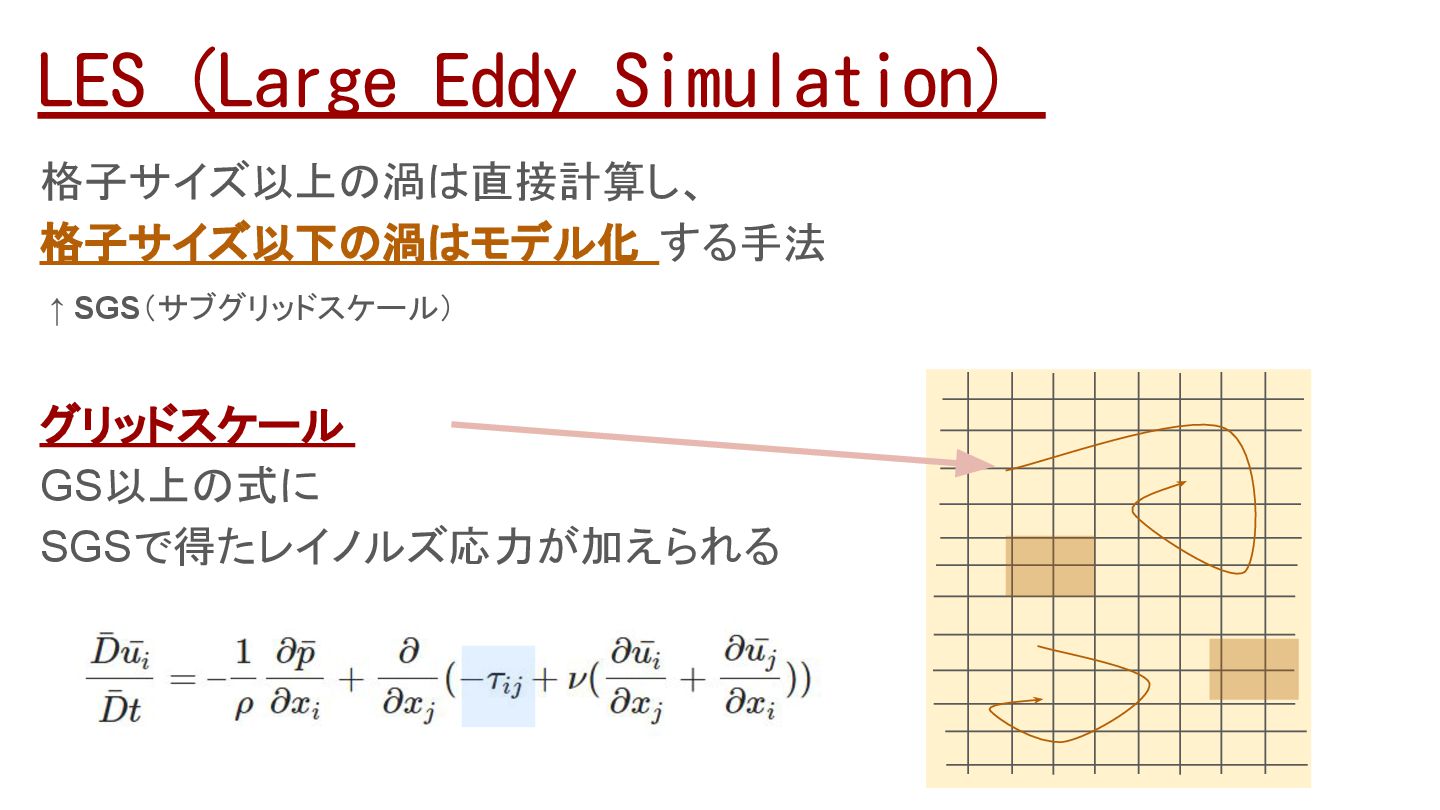 LES (Large Eddy Simulation)

格子サイズ以上の渦は直接計算し、
格子サイズ以下の渦はモデル化 する手法

↑ SGS(サブグリッドスケール)

グリッドスケール
GS以上の式に
SGSで得たレイノルズ応力が加えられる

$\frac{\bar{D}\bar{u_i}}{\bar{D}t} = -\frac{1}{\rho}\frac{\partial \bar{p}}{\partial x_i} + \frac{\partial}{\partial x_j}(-\tau_{ij} + \nu(\frac{\partial \bar{u_i}}{\partial x_j} + \frac{\partial \bar{u_j}}{\partial x_i}))$